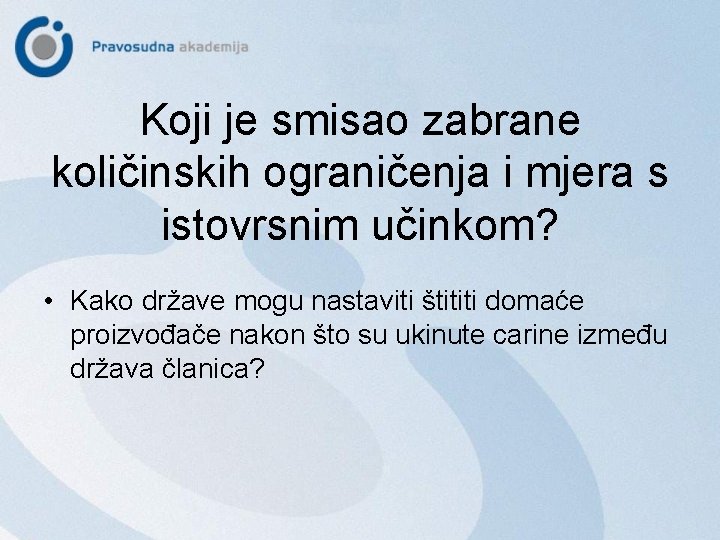 Pravosudna akademija

Koji je smisao zabrane količinskih ograničenja i mjera s istovrsnim učinkom?

• Kako države mogu nastaviti štititi domaće proizvođače nakon što su ukinute carine između država članica?